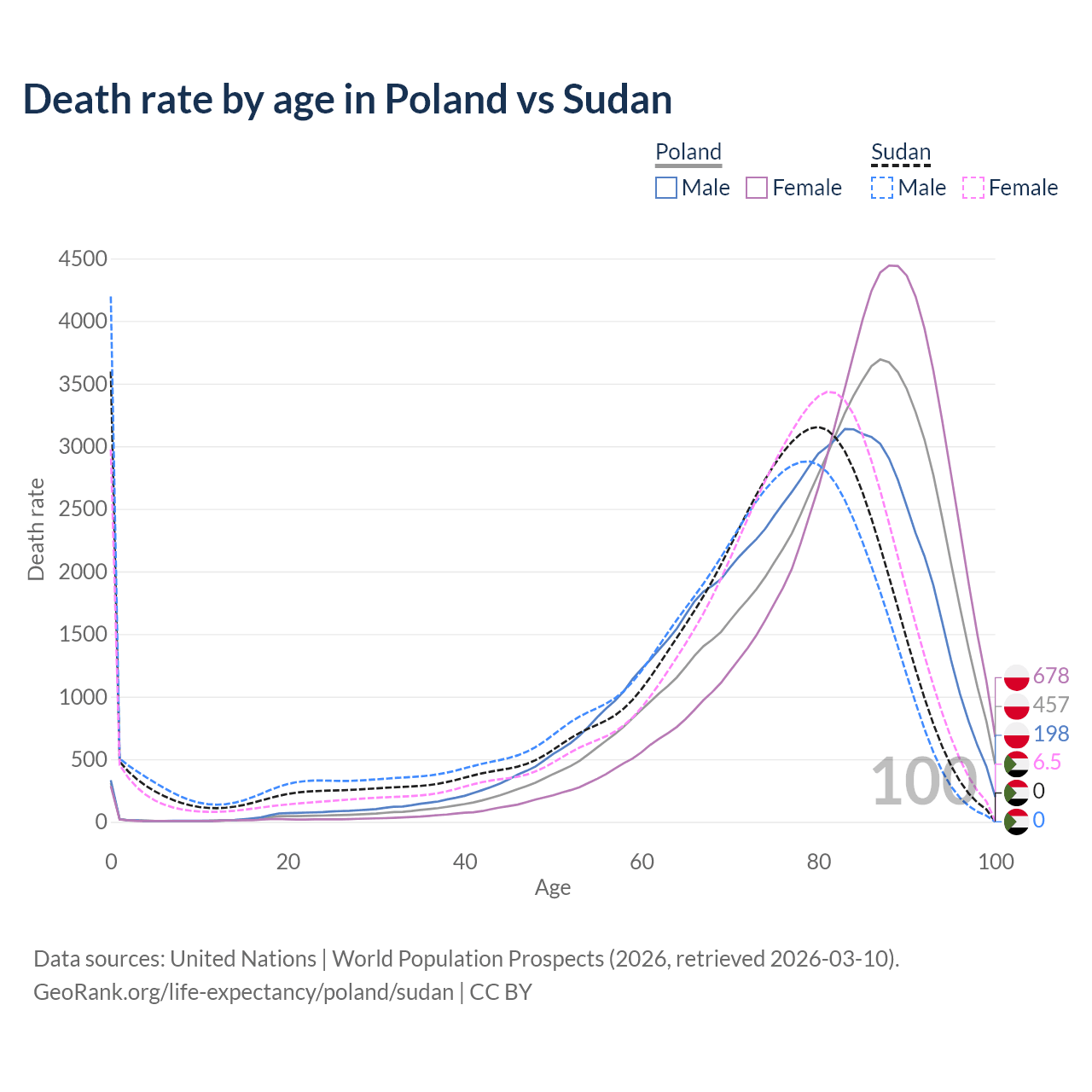 Death rate by age in Poland vs Sudan

Poland
Male Female

Sudan
Male Female

4500
4000
3500
3000
2500
2000
1500
1000
500
0

Death rate

0 20 40 60 80 100

Age

100

678
457
198
6.5
0
0

Data sources: United Nations | World Population Prospects (2026, retrieved 2026-03-10).
GeoRank.org/life-expectancy/poland/sudan | CC BY